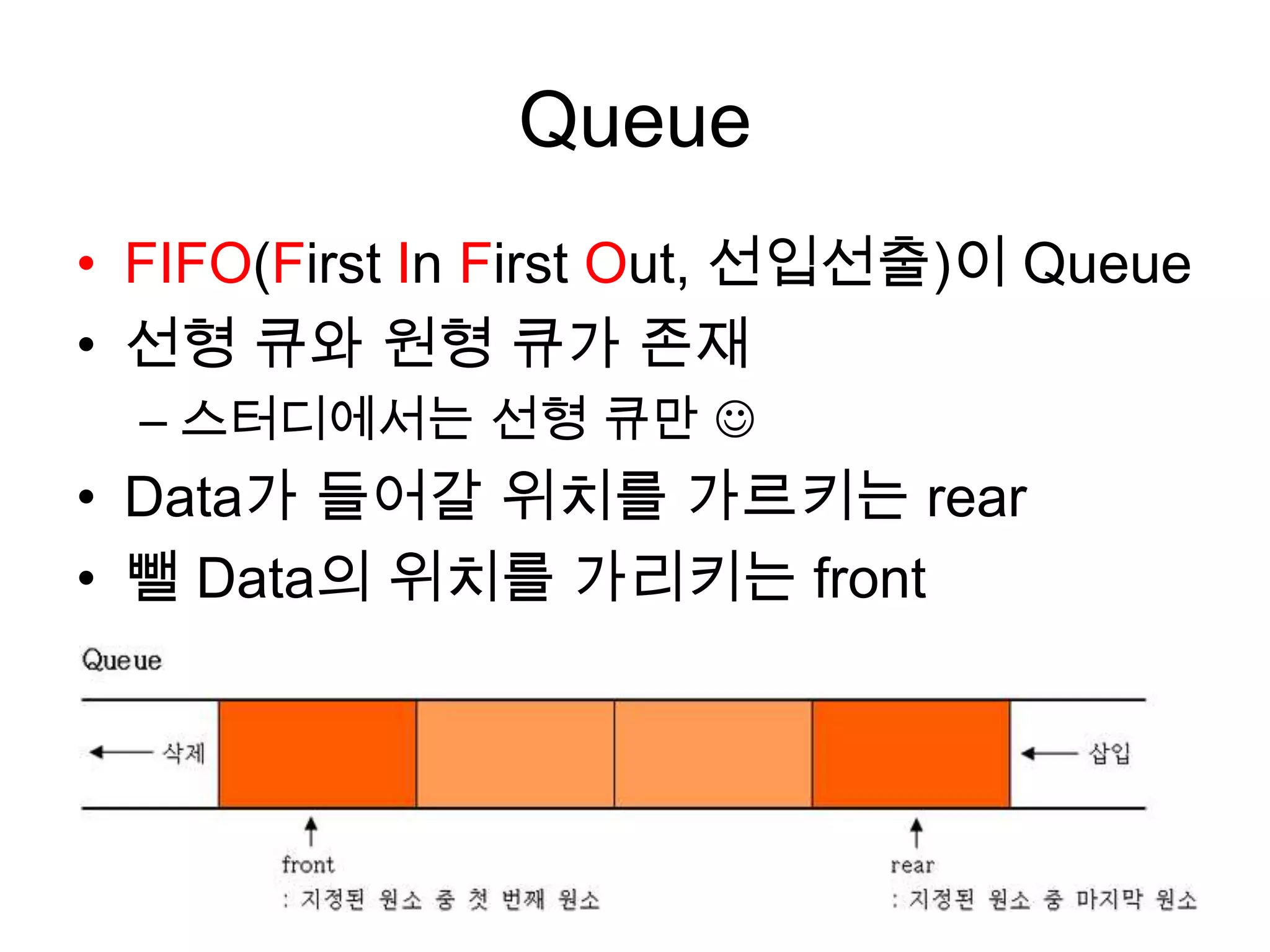 Queue

• FIFO(First In First Out, 선입선출)이 Queue
• 선형 큐와 원형 큐가 존재
  – 스터디에서는 선형 큐만 ☺
• Data가 들어갈 위치를 가르키는 rear
• 뺄 Data의 위치를 가리키는 front

Queue

삭제
삽입

front
: 지정된 원소 중 첫 번째 원소

rear
: 지정된 원소 중 마지막 원소